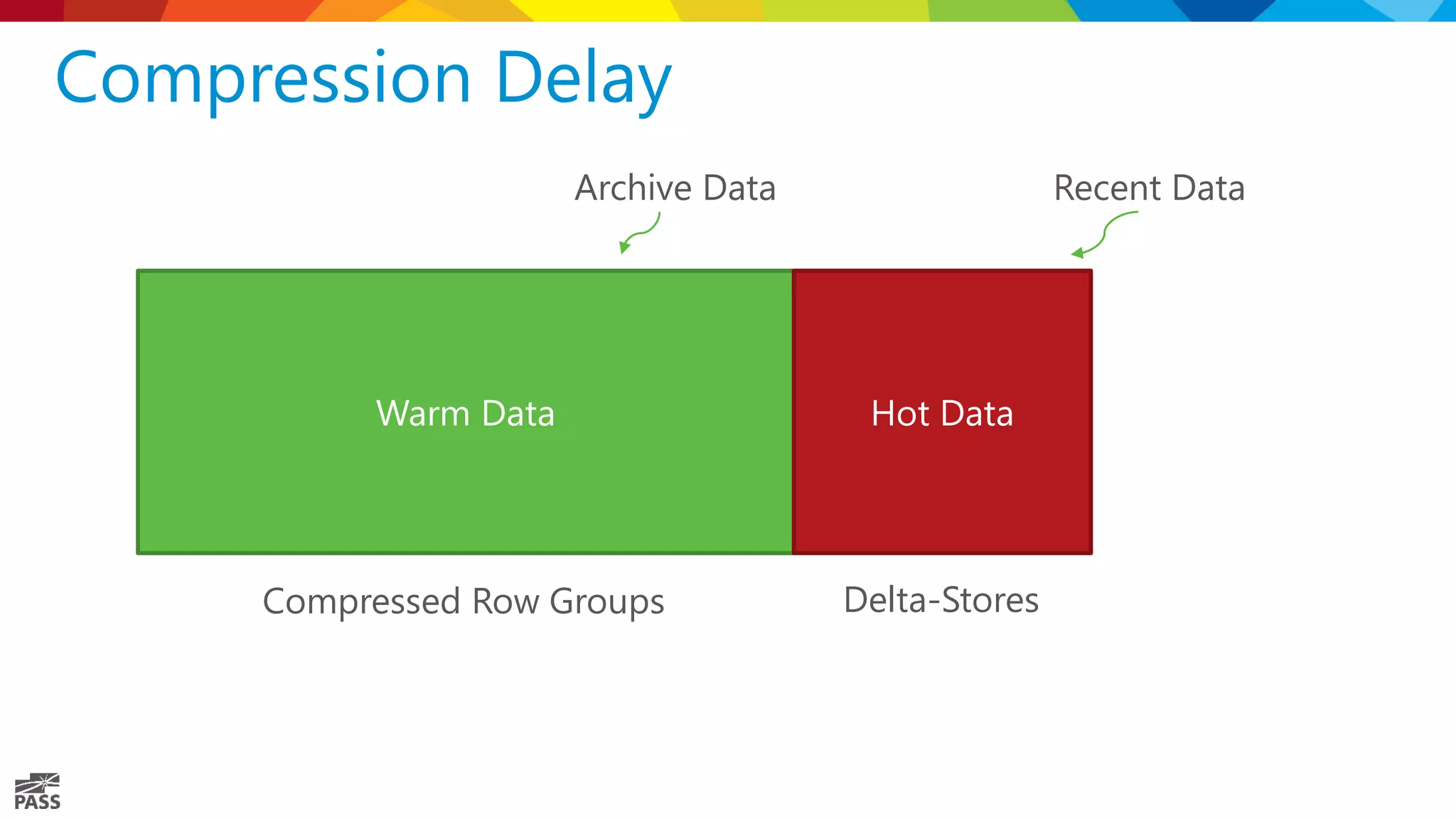 Compression Delay

Archive Data

Recent Data

Warm Data

Hot Data

Compressed Row Groups

Delta-Stores

PASS